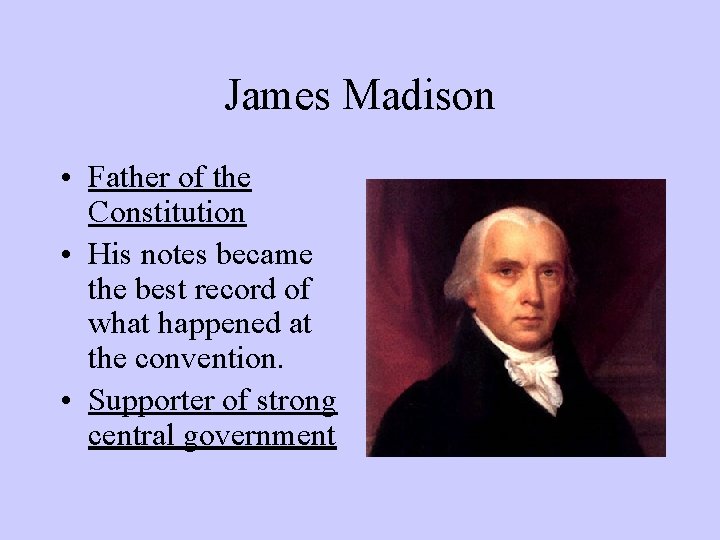 James Madison

• Father of the Constitution
• His notes became the best record of what happened at the convention.
• Supporter of strong central government